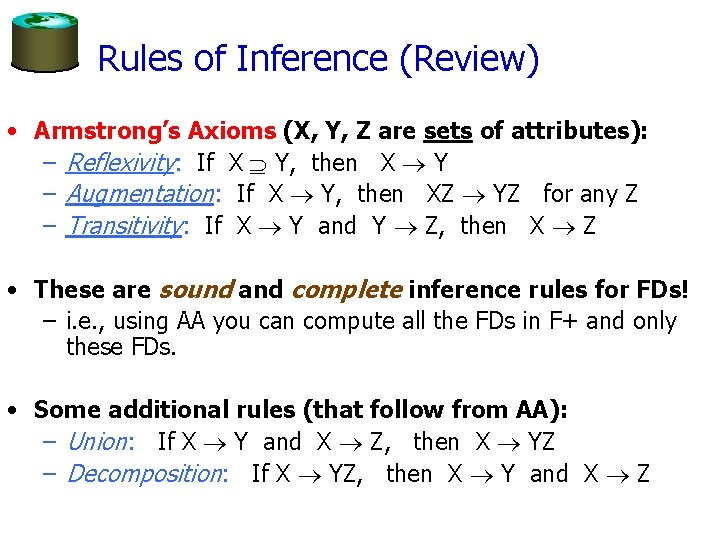 Rules of Inference (Review)

• Armstrong's Axioms (X, Y, Z are sets of attributes):
- Reflexivity: If $X \supseteq Y$, then $X \rightarrow Y$
- Augmentation: If $X \rightarrow Y$, then $XZ \rightarrow YZ$ for any Z
- Transitivity: If $X \rightarrow Y$ and $Y \rightarrow Z$, then $X \rightarrow Z$

• These are sound and complete inference rules for FDs!
- i.e., using AA you can compute all the FDs in F+ and only these FDs.

• Some additional rules (that follow from AA):
- Union: If $X \rightarrow Y$ and $X \rightarrow Z$, then $X \rightarrow YZ$
- Decomposition: If $X \rightarrow YZ$, then $X \rightarrow Y$ and $X \rightarrow Z$